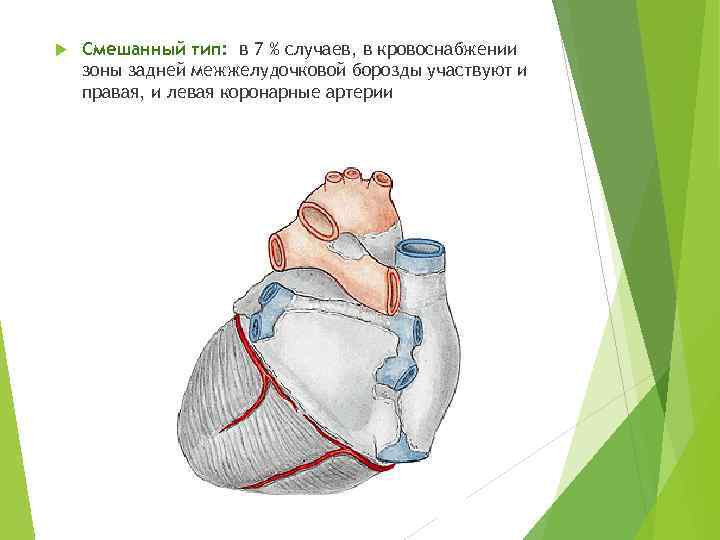 Смешанный тип: в 7 % случаев, в кровоснабжении зоны задней межжелудочковой борозды участвуют и правая, и левая коронарные артерии